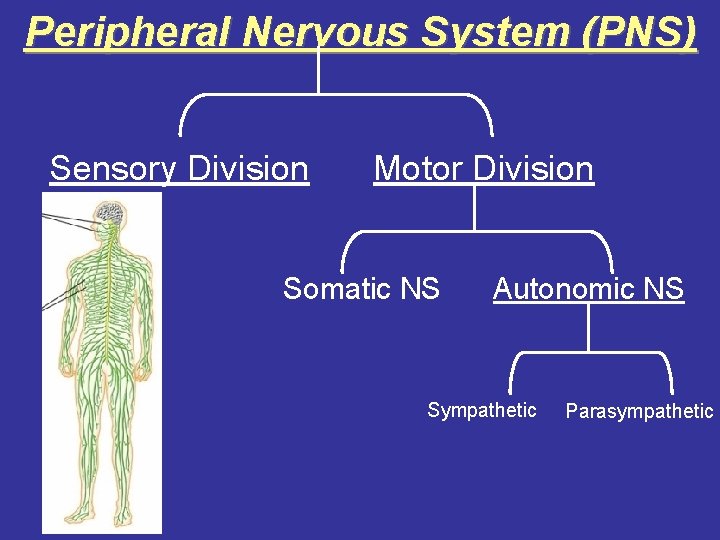 Peripheral Nervous System (PNS)

Sensory Division

Motor Division

Somatic NS

Autonomic NS

Sympathetic

Parasympathetic